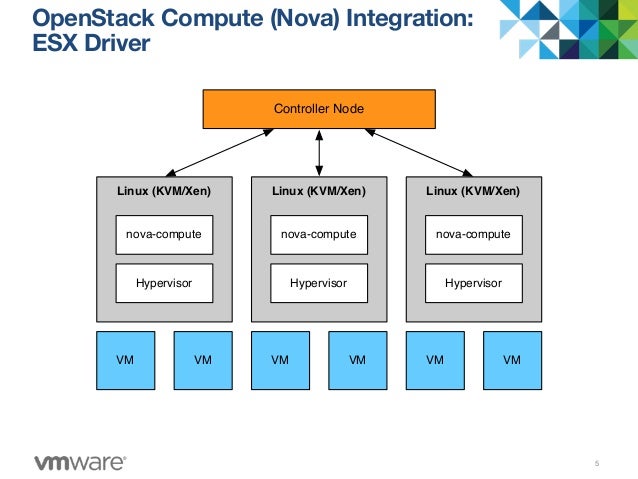 OpenStack Compute (Nova) Integration: ESX Driver

Controller Node

Linux (KVM/Xen)
nova-compute
Hypervisor

Linux (KVM/Xen)
nova-compute
Hypervisor

Linux (KVM/Xen)
nova-compute
Hypervisor

VM
VM
VM
VM
VM
VM

vmware®

5